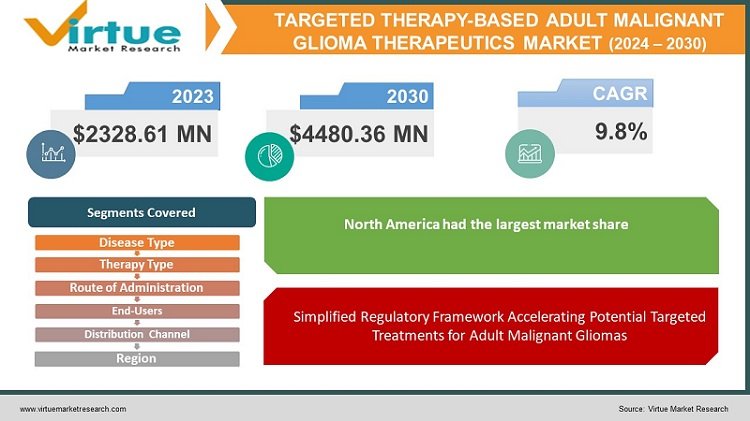 Virtue
Market Research

TARGETED THERAPY-BASED ADULT MALIGNANT GLIOMA THERAPEUTICS MARKET (2024 – 2030)

2023
$2328.61 MN

2030
$4480.36 MN

CAGR
9.8%

Segments Covered

Disease Type
Therapy Type
Route of Administration
End-Users
Distribution Channel
Region

North America had the largest market share

Simplified Regulatory Framework Accelerating Potential Targeted Treatments for Adult Malignant Gliomas

www.virtuemarketresearch.com

Source: Virtue Market Research